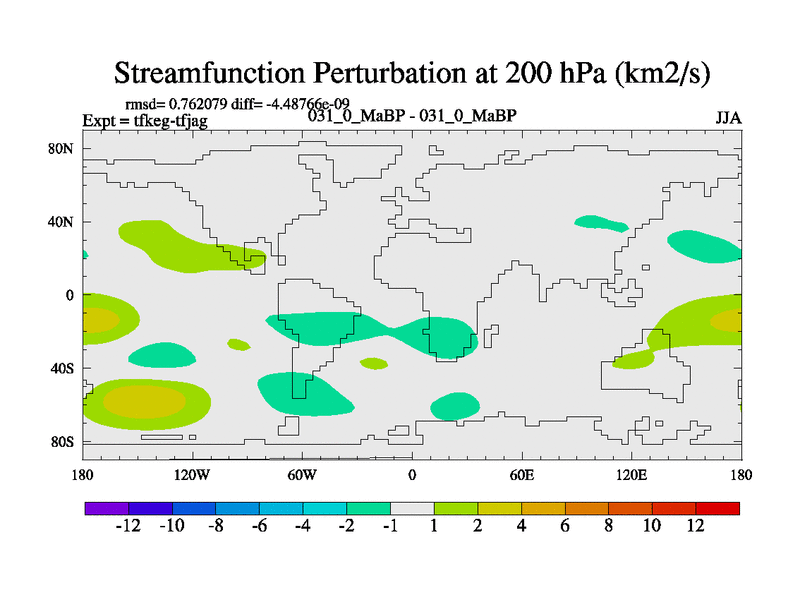 Streamfunction Perturbation at 200 hPa (km2/s)

rmsd= 0.762079 diff= -4.48766e-09
Expt = tfkeg-tfjag
031_0_MaBP - 031_0_MaBP
JJA

80N
40N
0
40S
80S

180
120W
60W
0
60E
120E
180

-12 -10 -8 -6 -4 -2 -1 1 2 4 6 8 10 12